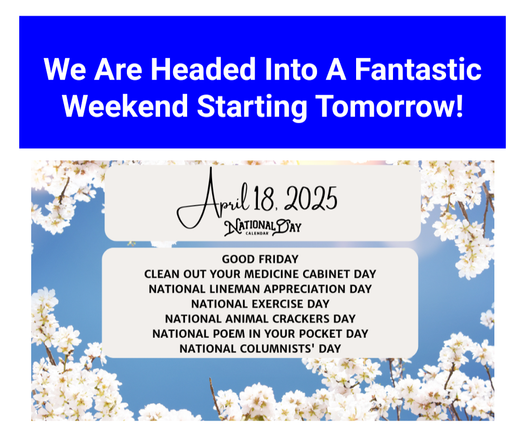 We Are Headed Into A Fantastic Weekend Starting Tomorrow!

April 18, 2025

NATIONAL DAY CALENDAR

GOOD FRIDAY
CLEAN OUT YOUR MEDICINE CABINET DAY
NATIONAL LINEMAN APPRECIATION DAY
NATIONAL EXERCISE DAY
NATIONAL ANIMAL CRACKERS DAY
NATIONAL POEM IN YOUR POCKET DAY
NATIONAL COLUMNISTS' DAY